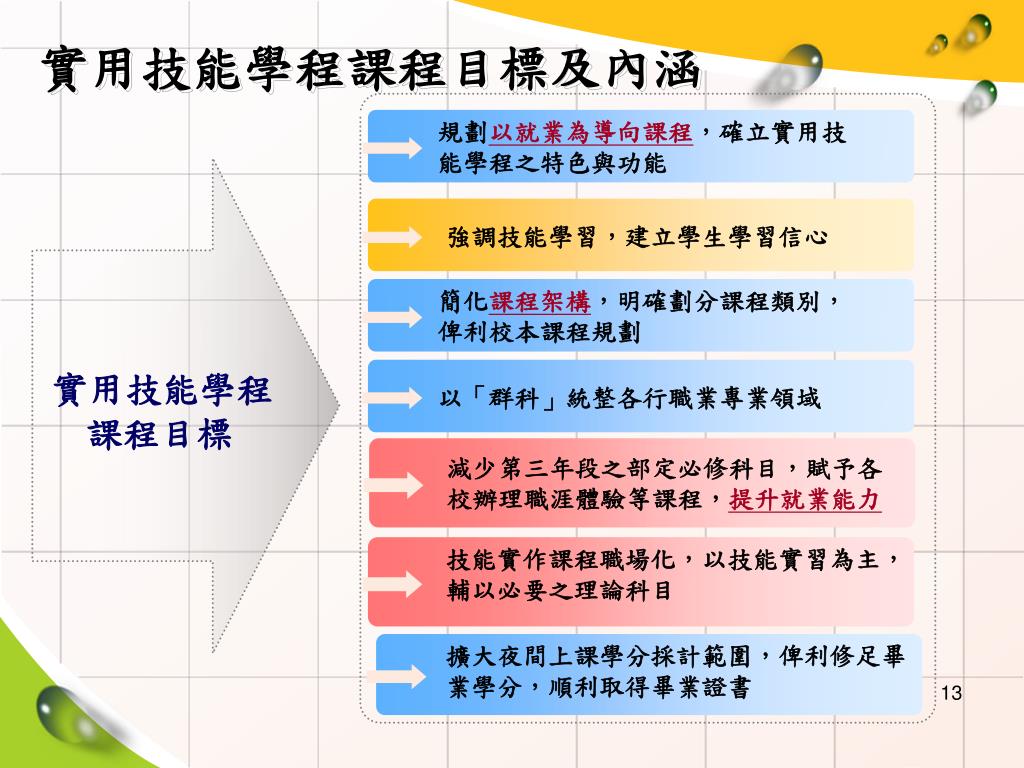 實用技能學程課程目標及內涵

實用技能學程
課程目標

規劃以就業為導向課程，確立實用技能學程之特色與功能

強調技能學習，建立學生學習信心

簡化課程架構，明確劃分課程類別，俾利校本課程規劃

以「群科」統整各行職業專業領域

減少第三年段之部定必修科目，賦予各校辦理職涯體驗等課程，提升就業能力

技能實作課程職場化，以技能實習為主，輔以必要之理論科目

擴大夜間上課學分採計範圍，俾利修足畢業學分，順利取得畢業證書

13